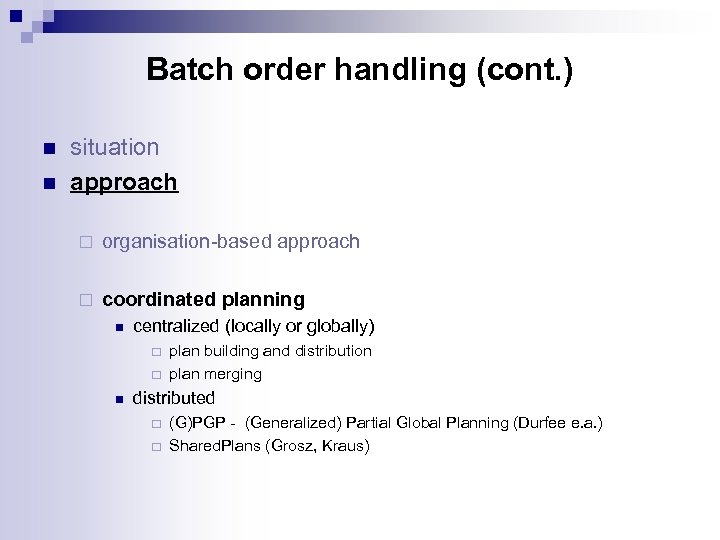 Batch order handling (cont.)

situation

approach

organisation-based approach

coordinated planning

centralized (locally or globally)

plan building and distribution

plan merging

distributed

(G)PGP - (Generalized) Partial Global Planning (Durfee e.a.)

SharedPlans (Grosz, Kraus)